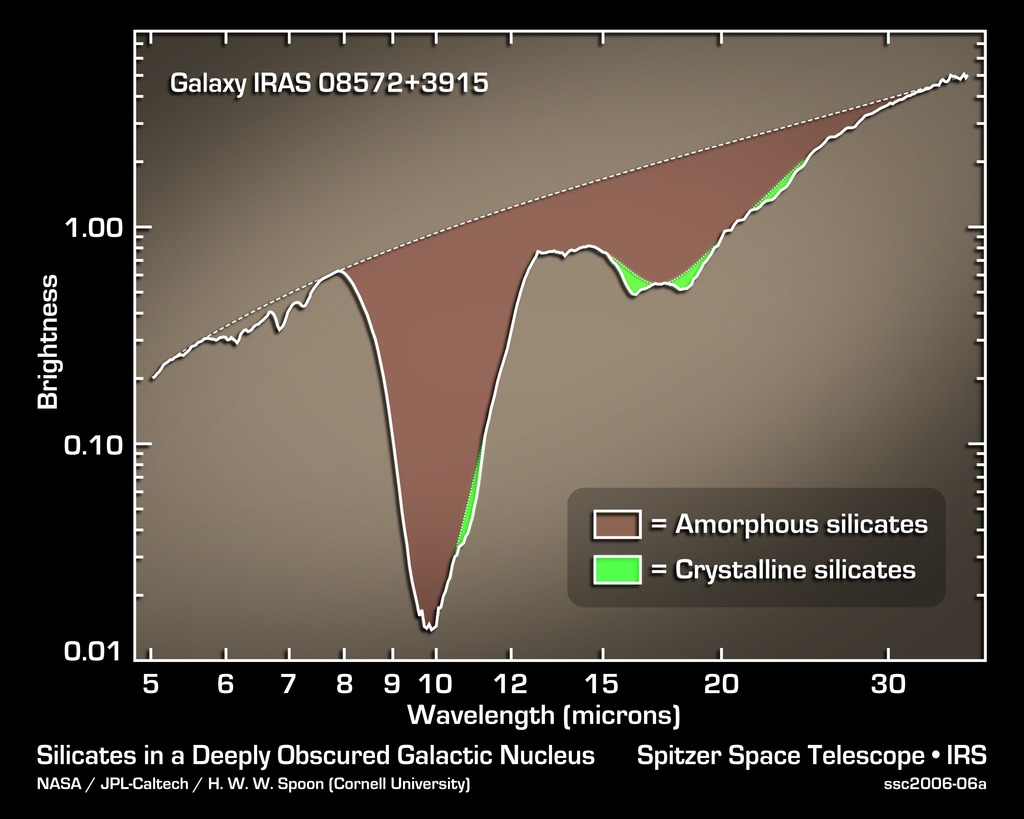 Galaxy IRAS 08572+3915

Brightness

1.00

0.10

0.01

= Amorphous silicates

= Crystalline silicates

5 6 7 8 9 10 12 15 20 30

Wavelength (microns)

Silicates in a Deeply Obscured Galactic Nucleus

Spitzer Space Telescope • IRS

NASA / JPL-Caltech / H. W. W. Spoon (Cornell University)

ssc2006-06a